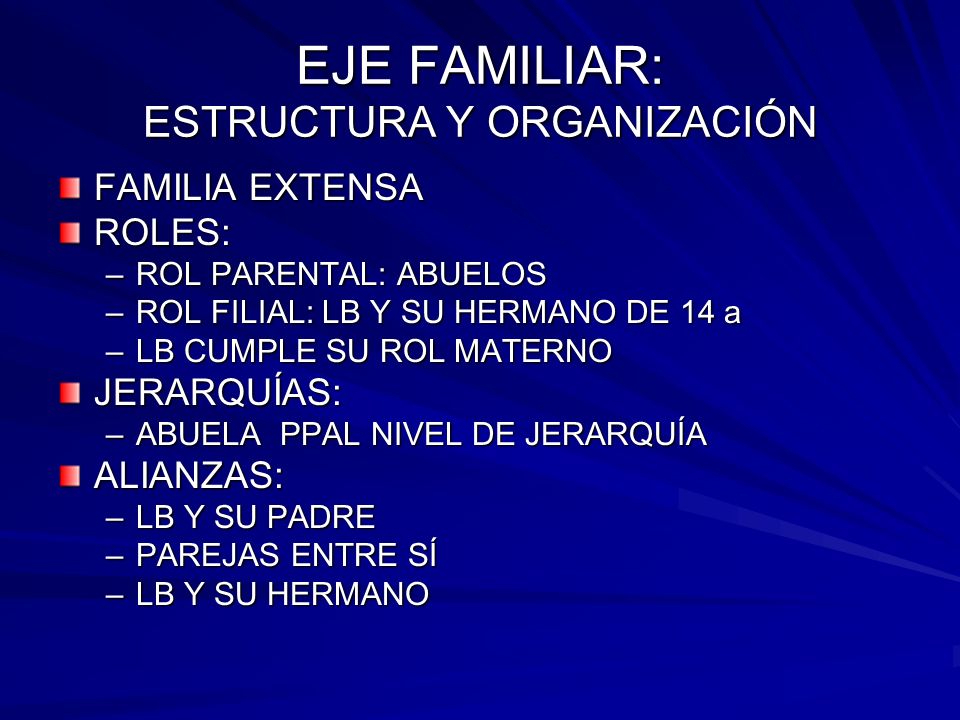 EJE FAMILIAR:
ESTRUCTURA Y ORGANIZACIÓN

FAMILIA EXTENSA
ROLES:
– ROL PARENTAL: ABUELOS
– ROL FILIAL: LB Y SU HERMANO DE 14 a
– LB CUMPLE SU ROL MATERNO
JERARQUÍAS:
– ABUELA PPAL NIVEL DE JERARQUÍA
ALIANZAS:
– LB Y SU PADRE
– PAREJAS ENTRE SÍ
– LB Y SU HERMANO